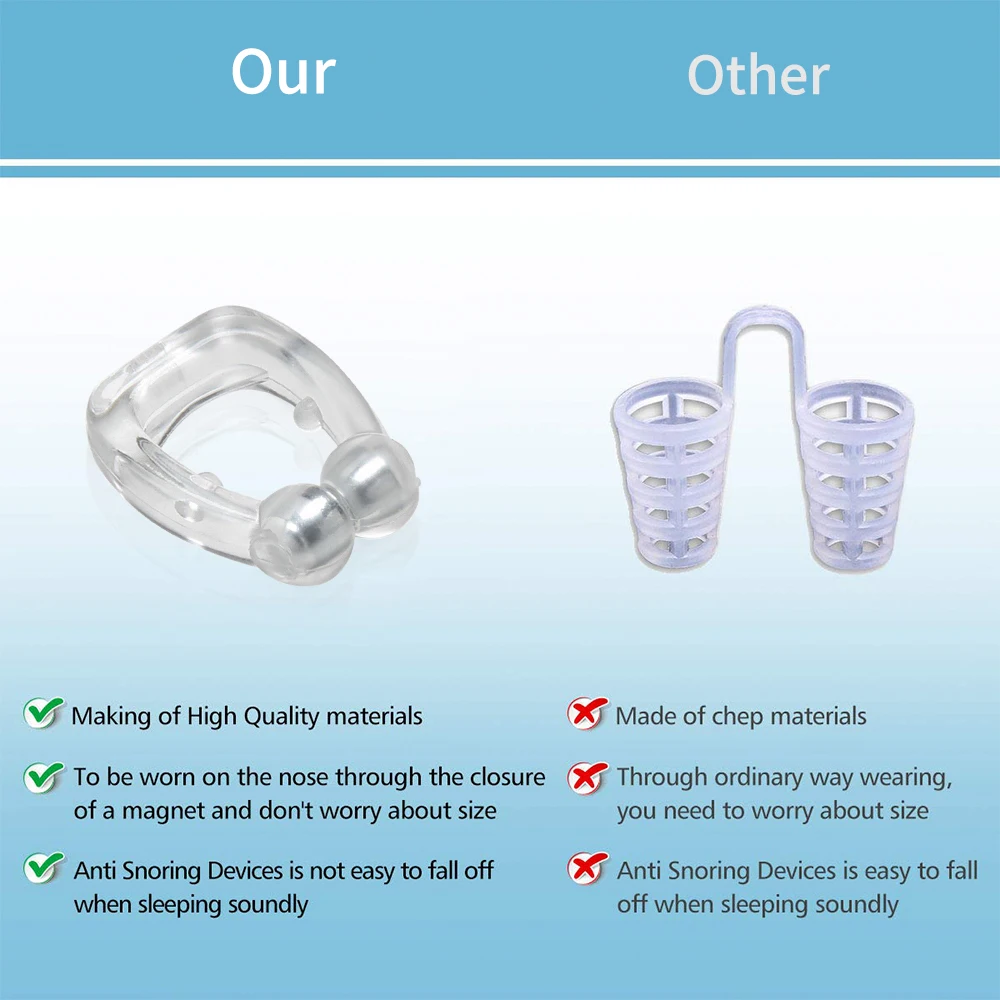 Our

Making of High Quality materials

To be worn on the nose through the closure of a magnet and don't worry about size

Anti Snoring Devices is not easy to fall off when sleeping soundly

Other

Made of chep materials

Through ordinary way wearing, you need to worry about size

Anti Snoring Devices is easy to fall off when sleeping soundly